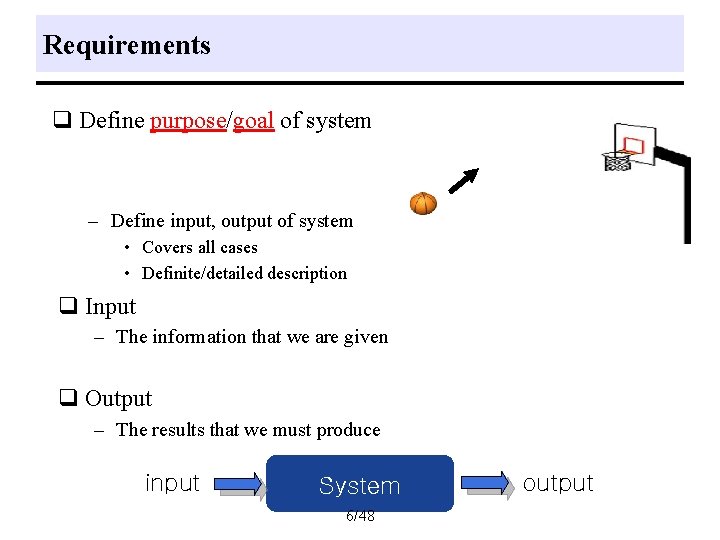 Requirements

❑ Define purpose/goal of system

– Define input, output of system
• Covers all cases
• Definite/detailed description

❑ Input
– The information that we are given

❑ Output
– The results that we must produce

input System output

6/48